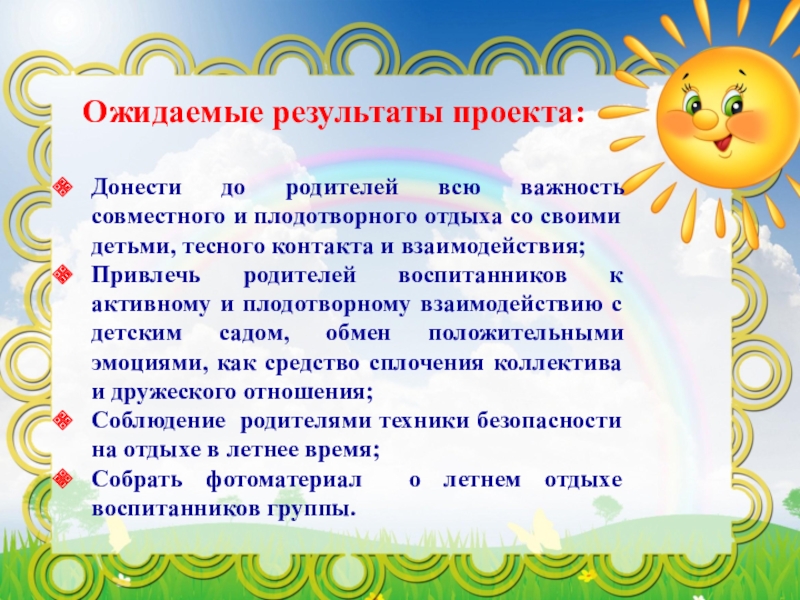 Ожидаемые результаты проекта:

Донести до родителей всю важность совместного и плодотворного отдыха со своими детьми, тесного контакта и взаимодействия;

Привлечь родителей воспитанников к активному и плодотворному взаимодействию с детским садом, обмен положительными эмоциями, как средство сплочения коллектива и дружеского отношения;

Соблюдение родителями техники безопасности на отдыхе в летнее время;

Собрать фотоматериал о летнем отдыхе воспитанников группы.